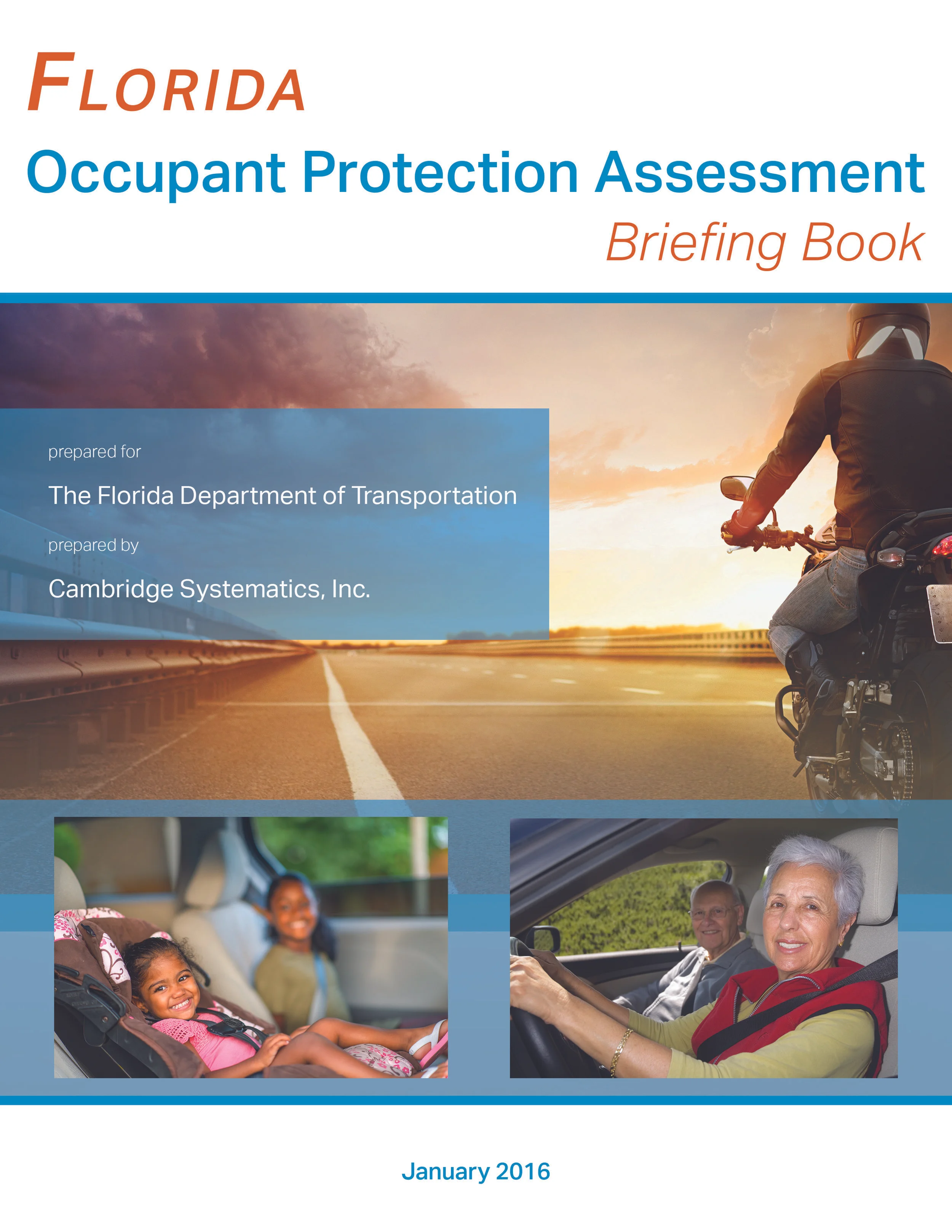 FLORIDA

Occupant Protection Assessment

Briefing Book

prepared for

The Florida Department of Transportation

prepared by

Cambridge Systematics, Inc.

January 2016